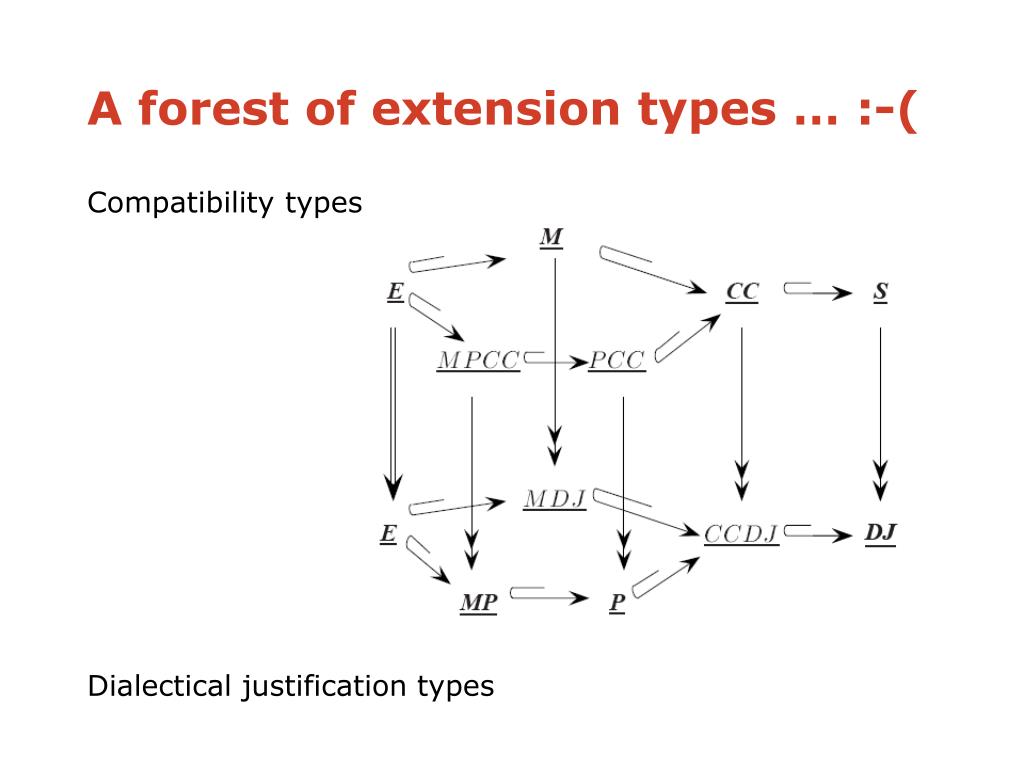 A forest of extension types … :-(

Compatibility types

M

E

CC

S

MPCC

PCC

MDJ

E

CCDJ

DJ

MP

P

Dialectical justification types